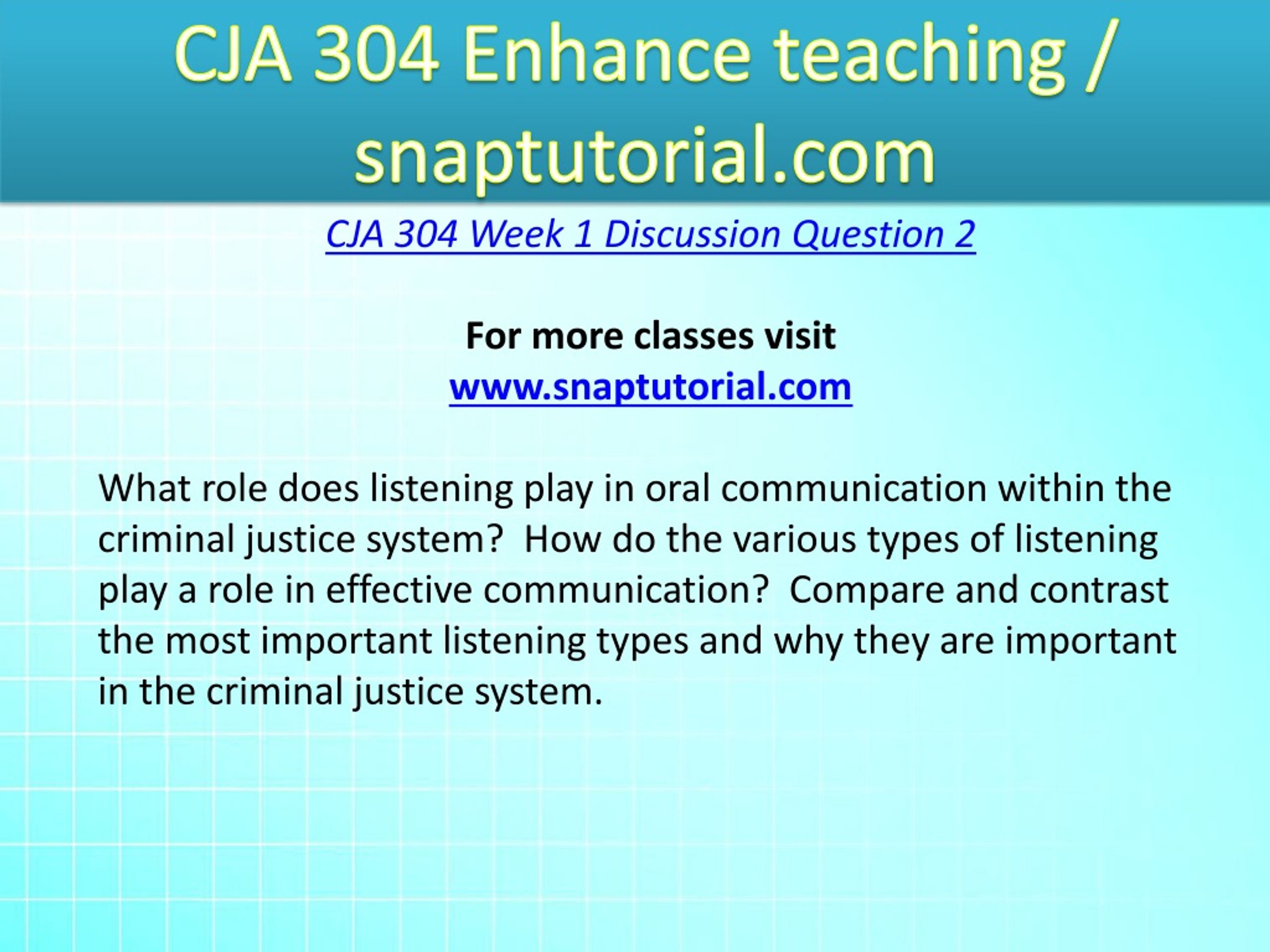 CJA 304 Enhance teaching / snaptutorial.com

CJA 304 Week 1 Discussion Question 2

For more classes visit
www.snaptutorial.com

What role does listening play in oral communication within the criminal justice system?  How do the various types of listening play a role in effective communication?  Compare and contrast the most important listening types and why they are important in the criminal justice system.